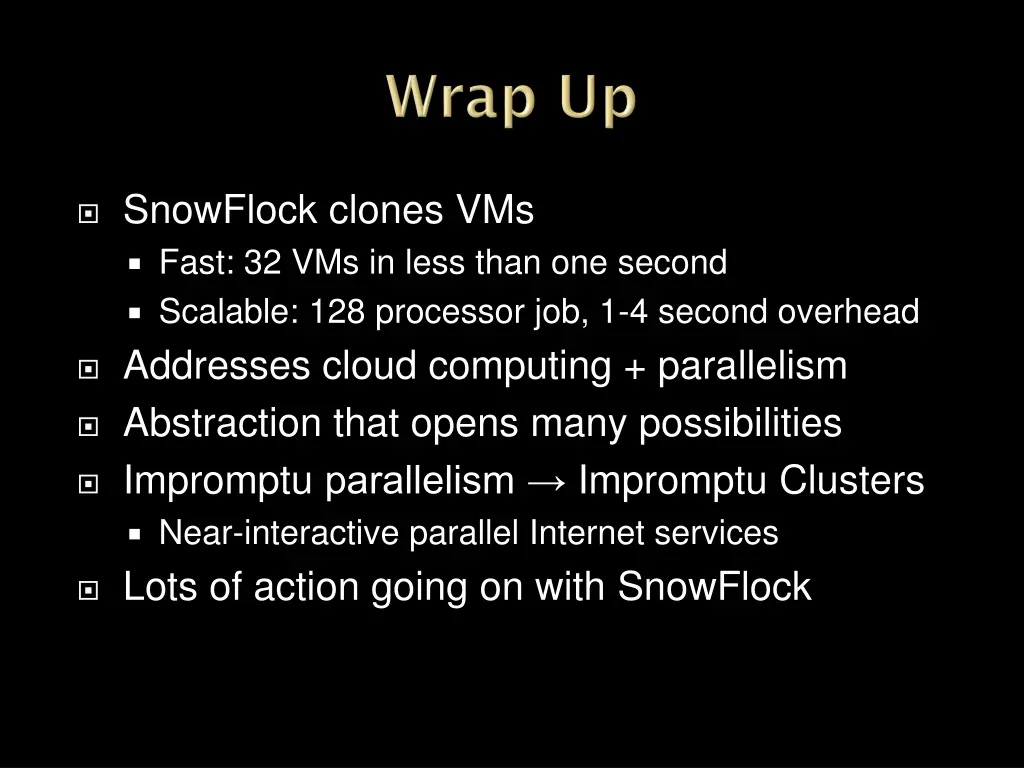 Wrap Up

SnowFlock clones VMs
Fast: 32 VMs in less than one second
Scalable: 128 processor job, 1-4 second overhead
Addresses cloud computing + parallelism
Abstraction that opens many possibilities
Impromptu parallelism → Impromptu Clusters
Near-interactive parallel Internet services
Lots of action going on with SnowFlock